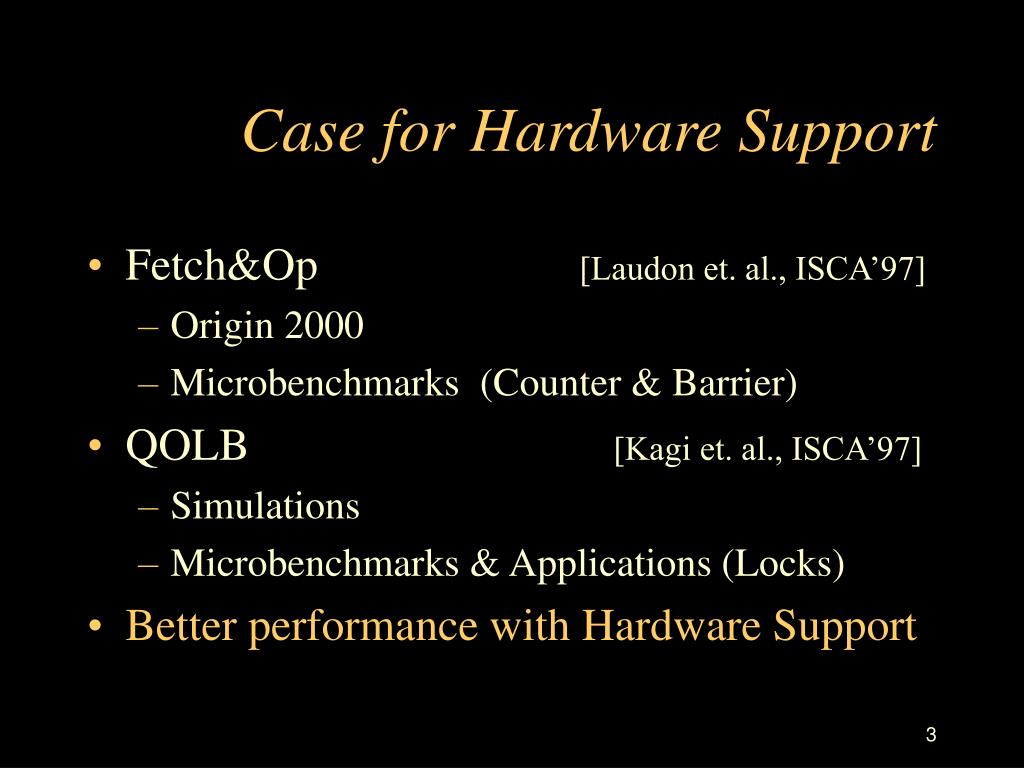 Case for Hardware Support

• Fetch&Op [Laudon et. al., ISCA’97]
– Origin 2000
– Microbenchmarks (Counter & Barrier)
• QOLB [Kagi et. al., ISCA’97]
– Simulations
– Microbenchmarks & Applications (Locks)
• Better performance with Hardware Support

3